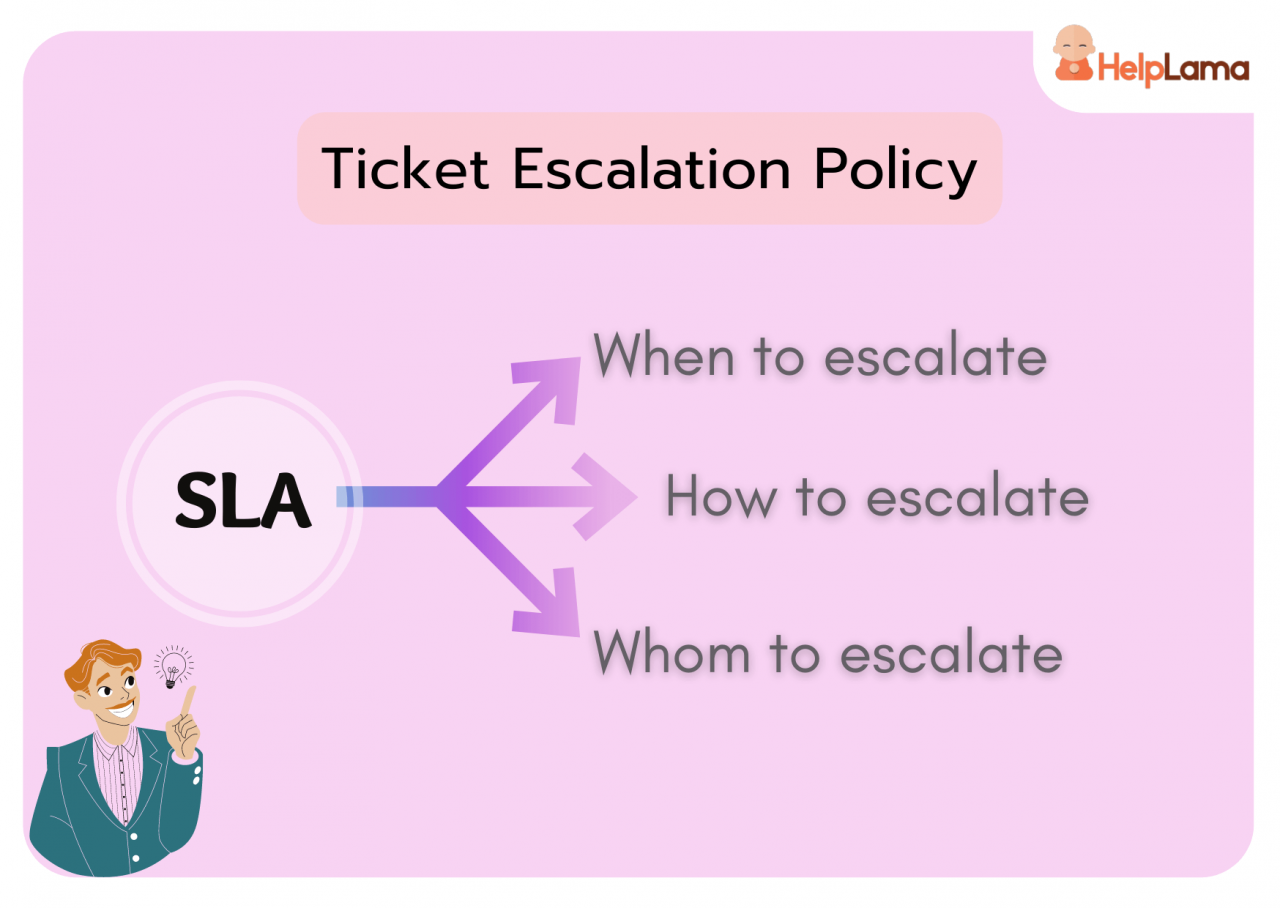 HelpLama

Ticket Escalation Policy

SLA

When to escalate

How to escalate

Whom to escalate